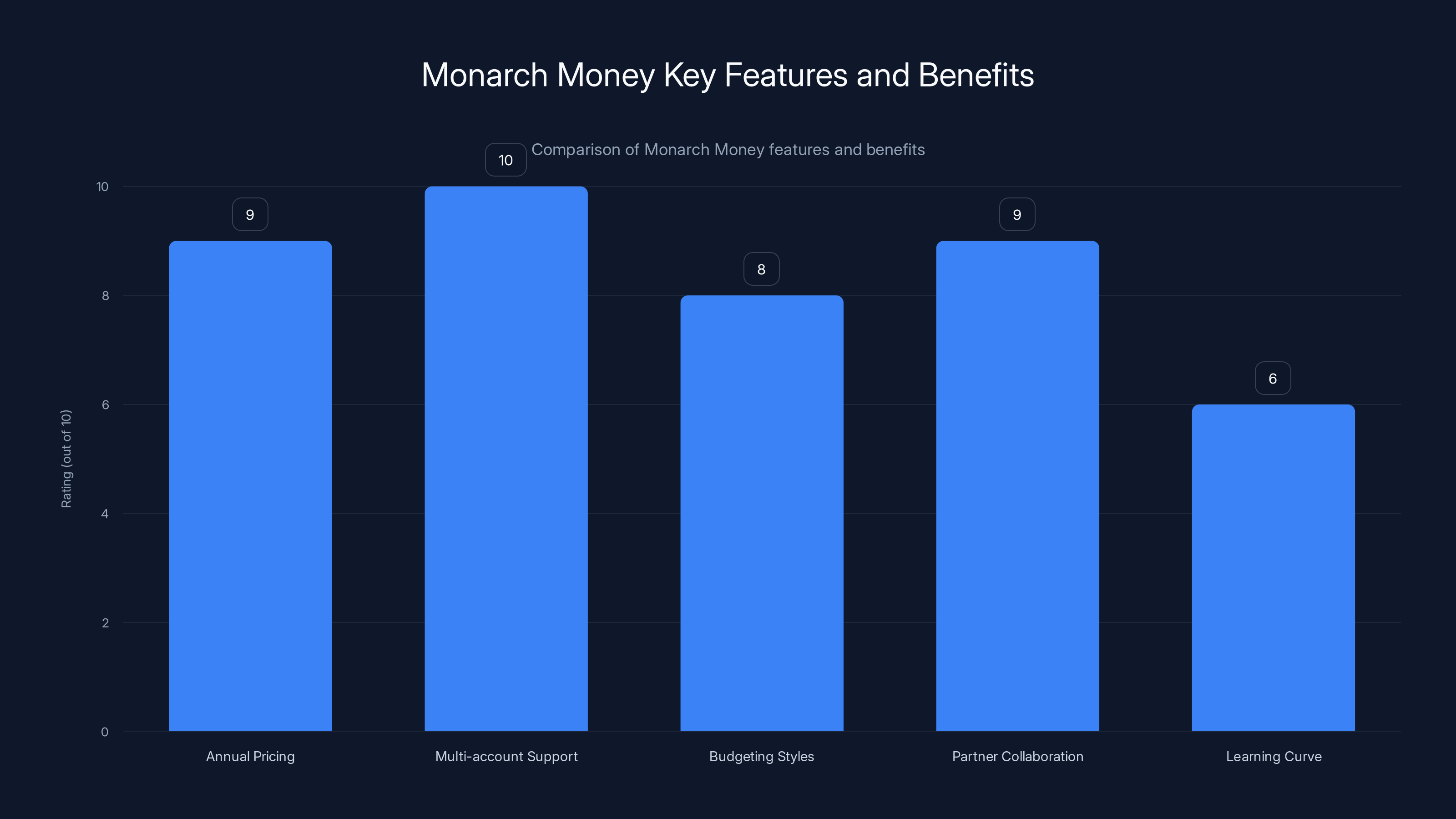 Monarch Money Key Features and Benefits

Comparison of Monarch Money features and benefits

Rating (out of 10)

10
8
6
4
2
0

9
10
8
9
6

Annual Pricing
Multi-account Support
Budgeting Styles
Partner Collaboration
Learning Curve